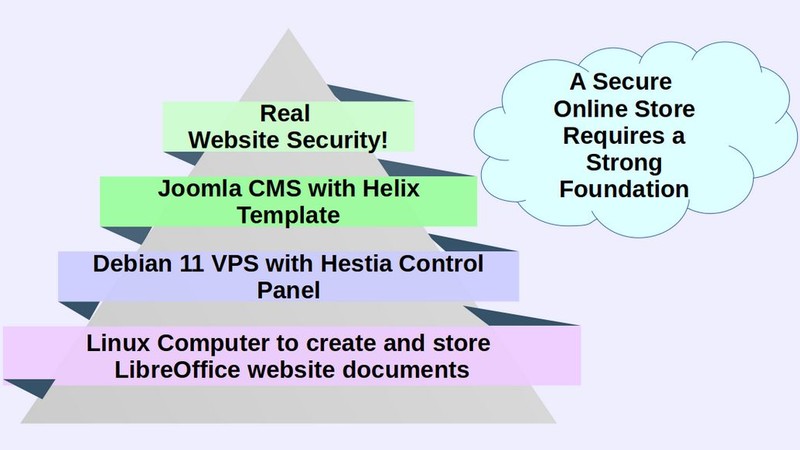 Real
Website Security!

Joomla CMS with Helix Template

Debian 11 VPS with Hestia Control Panel

Linux Computer to create and store LibreOffice website documents

A Secure Online Store Requires a Strong Foundation